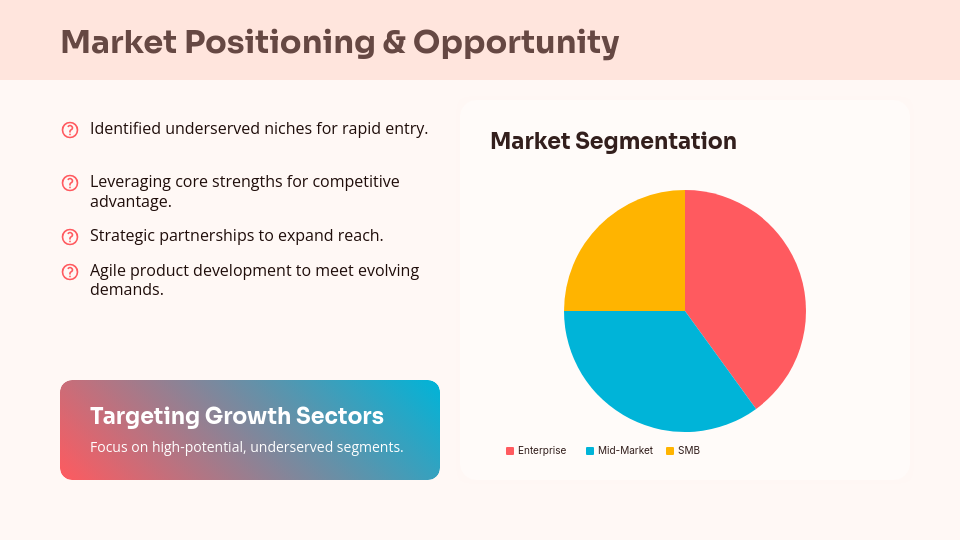 Market Positioning & Opportunity

Identified underserved niches for rapid entry.

Leveraging core strengths for competitive advantage.

Strategic partnerships to expand reach.

Agile product development to meet evolving demands.

Targeting Growth Sectors

Focus on high-potential, underserved segments.

Market Segmentation

Enterprise Mid-Market SMB